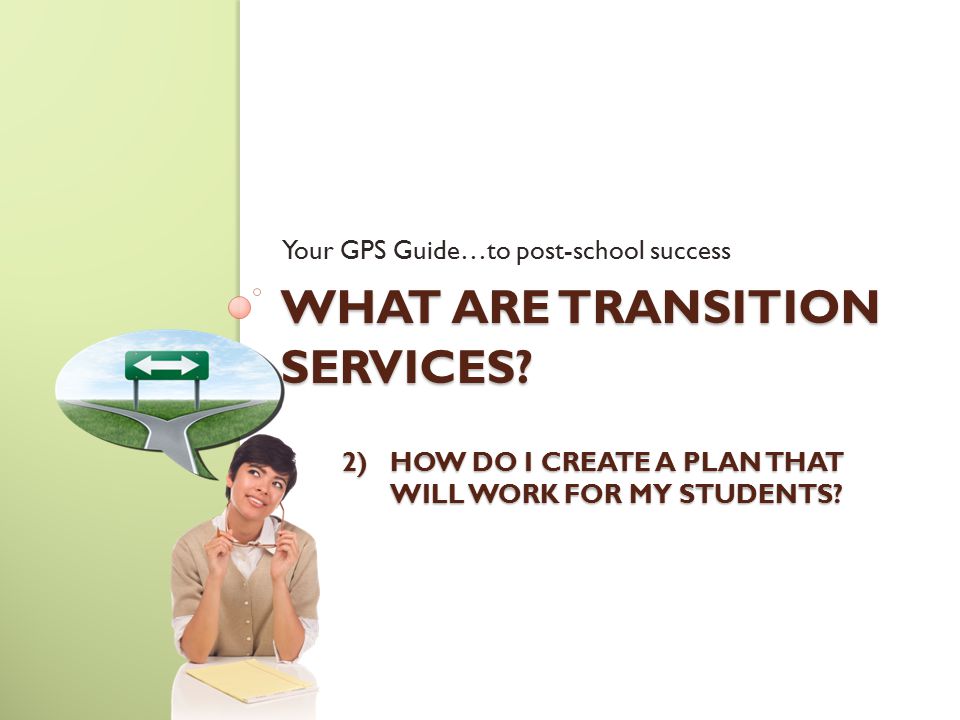 Your GPS Guide…to post-school success

WHAT ARE TRANSITION SERVICES?

2) HOW DO I CREATE A PLAN THAT WILL WORK FOR MY STUDENTS?